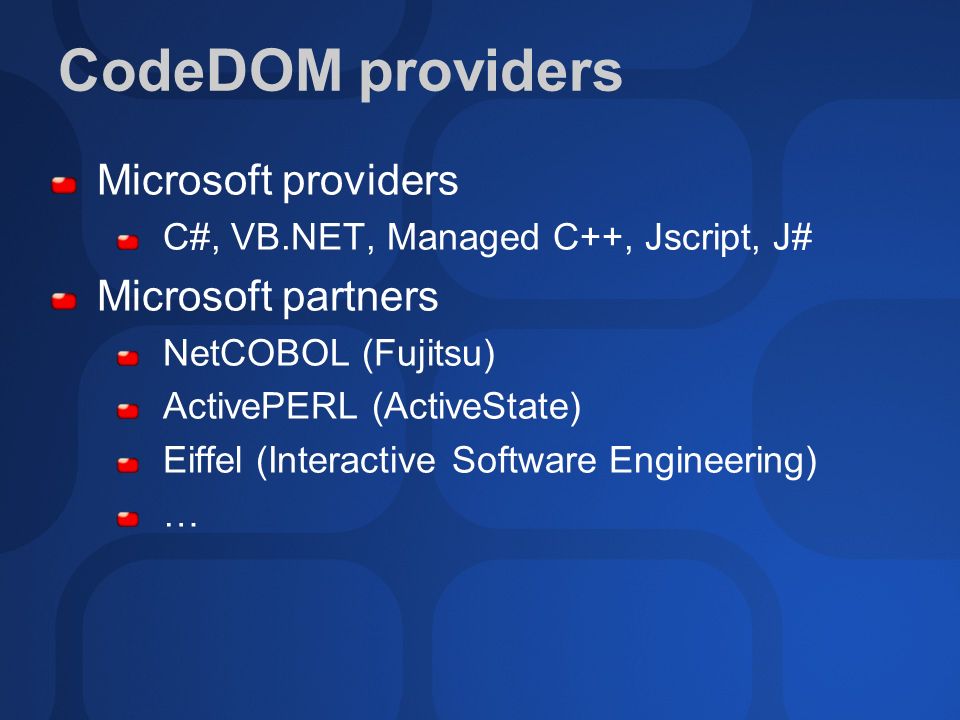 CodeDOM providers

Microsoft providers
C#, VB.NET, Managed C++, Jscript, J#

Microsoft partners
NetCOBOL (Fujitsu)
ActivePERL (ActiveState)
Eiffel (Interactive Software Engineering)
…